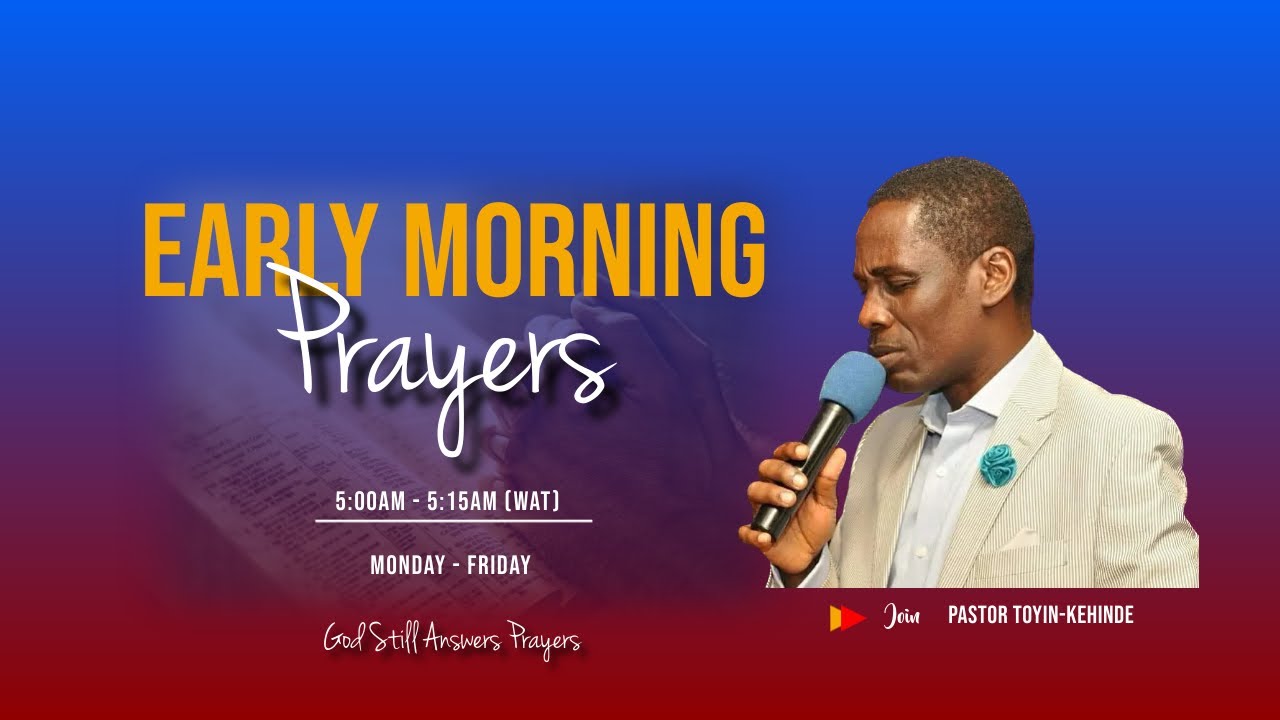 EARLY MORNING
Prayers

5:00AM - 5:15AM (WAT)

MONDAY - FRIDAY

God Still Answers Prayers

Join PASTOR TOYIN-KEHINDE